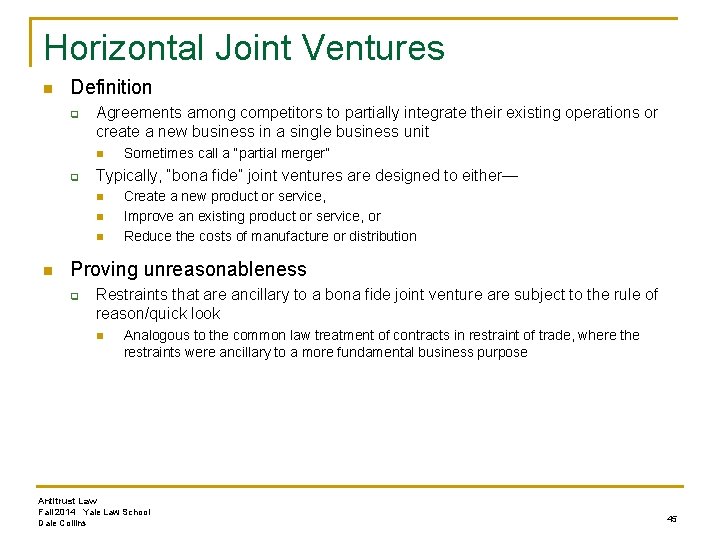 Horizontal Joint Ventures

Definition

Agreements among competitors to partially integrate their existing operations or create a new business in a single business unit

Sometimes call a "partial merger"

Typically, "bona fide" joint ventures are designed to either—

Create a new product or service,

Improve an existing product or service, or

Reduce the costs of manufacture or distribution

Proving unreasonableness

Restraints that are ancillary to a bona fide joint venture are subject to the rule of reason/quick look

Analogous to the common law treatment of contracts in restraint of trade, where the restraints were ancillary to a more fundamental business purpose

Antitrust Law
Fall 2014 Yale Law School
Dale Collins

45